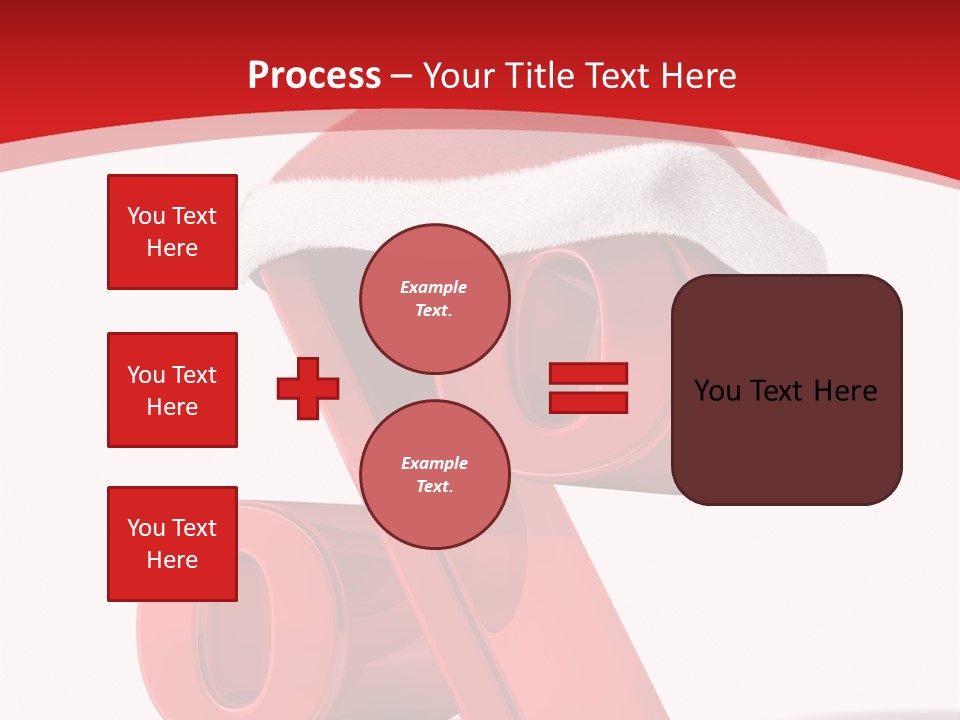 Process – Your Title Text Here

You Text Here

You Text Here

You Text Here

Example Text.

Example Text.

You Text Here